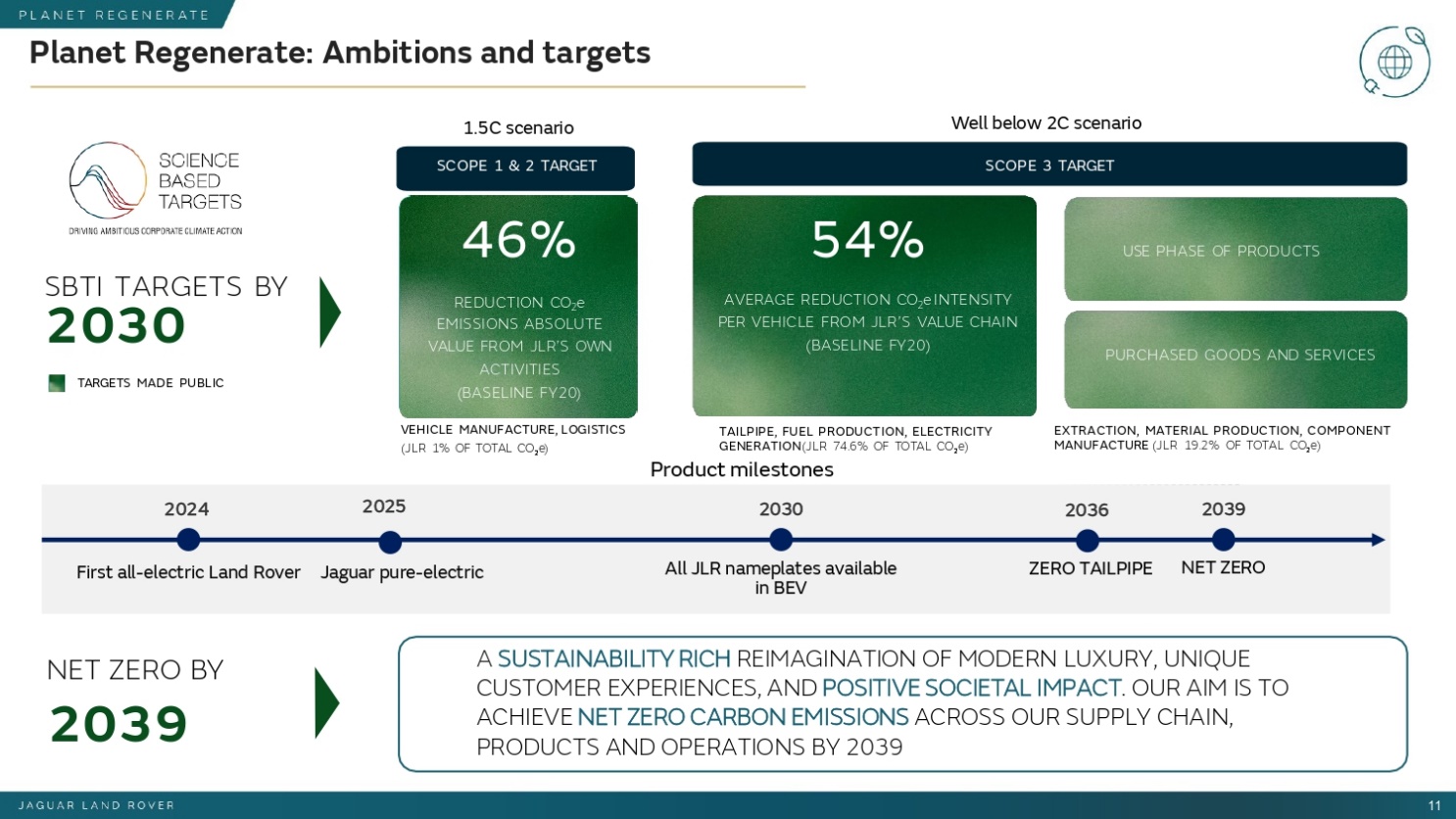 PLANET REGENERATE

Planet Regenerate: Ambitions and targets

SCIENCE BASED TARGETS
DRIVING AMBITIOUS CORPORATE CLIMATE ACTION

SBTI TARGETS BY
2030

TARGETS MADE PUBLIC

1.5C scenario

SCOPE 1 & 2 TARGET

46%

REDUCTION $CO_2e$ EMISSIONS ABSOLUTE VALUE FROM JLR'S OWN ACTIVITIES (BASELINE FY20)

VEHICLE MANUFACTURE, LOGISTICS (JLR 1% OF TOTAL $CO_2e$)

Well below 2C scenario

SCOPE 3 TARGET

54%

AVERAGE REDUCTION $CO_2e$ INTENSITY PER VEHICLE FROM JLR'S VALUE CHAIN (BASELINE FY20)

TAILPIPE, FUEL PRODUCTION, ELECTRICITY GENERATION(JLR 74.6% OF TOTAL $CO_2e$)

USE PHASE OF PRODUCTS

PURCHASED GOODS AND SERVICES

EXTRACTION, MATERIAL PRODUCTION, COMPONENT MANUFACTURE (JLR 19.2% OF TOTAL $CO_2e$)

Product milestones

2024
First all-electric Land Rover

2025
Jaguar pure-electric

2030
All JLR nameplates available in BEV

2036
ZERO TAILPIPE

2039
NET ZERO

NET ZERO BY
2039

A SUSTAINABILITY RICH REIMAGINATION OF MODERN LUXURY, UNIQUE CUSTOMER EXPERIENCES, AND POSITIVE SOCIETAL IMPACT. OUR AIM IS TO ACHIEVE NET ZERO CARBON EMISSIONS ACROSS OUR SUPPLY CHAIN, PRODUCTS AND OPERATIONS BY 2039

JAGUAR LAND ROVER

11